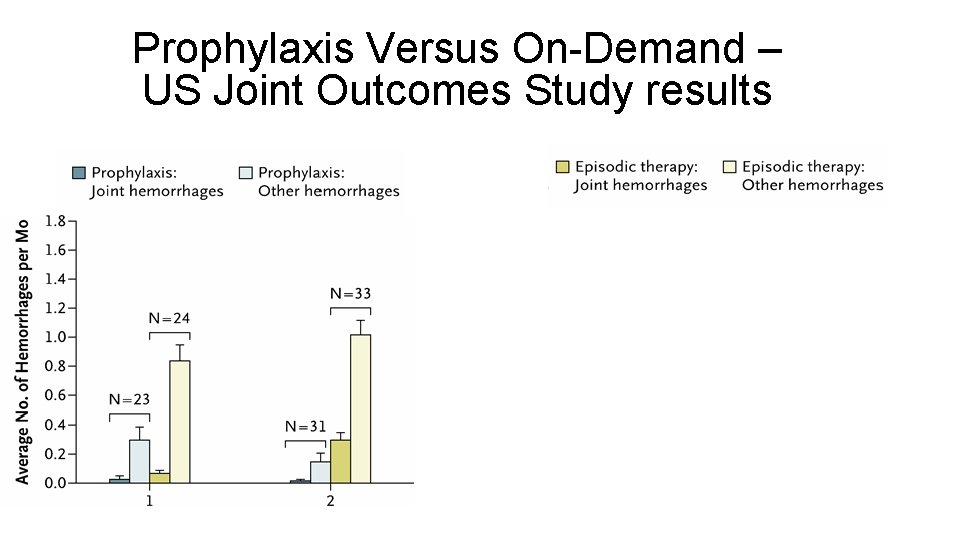 Prophylaxis Versus On-Demand – US Joint Outcomes Study results

Prophylaxis: Joint hemorrhages
Prophylaxis: Other hemorrhages
Episodic therapy: Joint hemorrhages
Episodic therapy: Other hemorrhages

Average No. of Hemorrhages per Mo
1.8
1.6
1.4
1.2
1.0
0.8
0.6
0.4
0.2
0.0

N=23
N=24
N=31
N=33

1
2